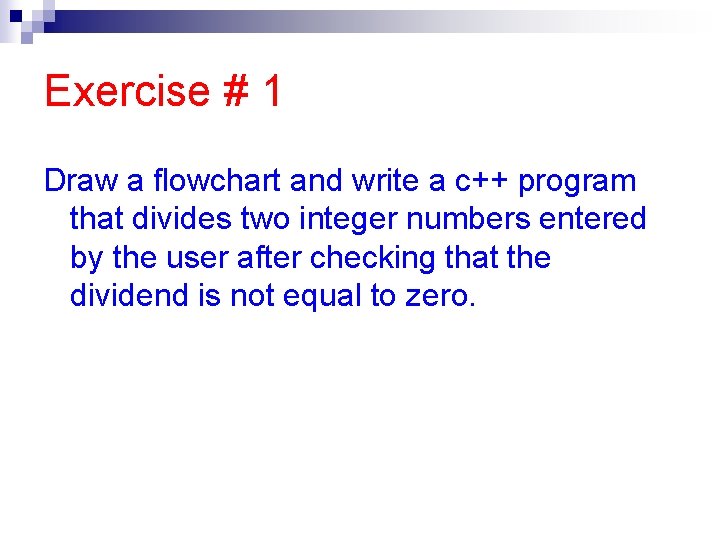 Exercise # 1

Draw a flowchart and write a c++ program that divides two integer numbers entered by the user after checking that the dividend is not equal to zero.